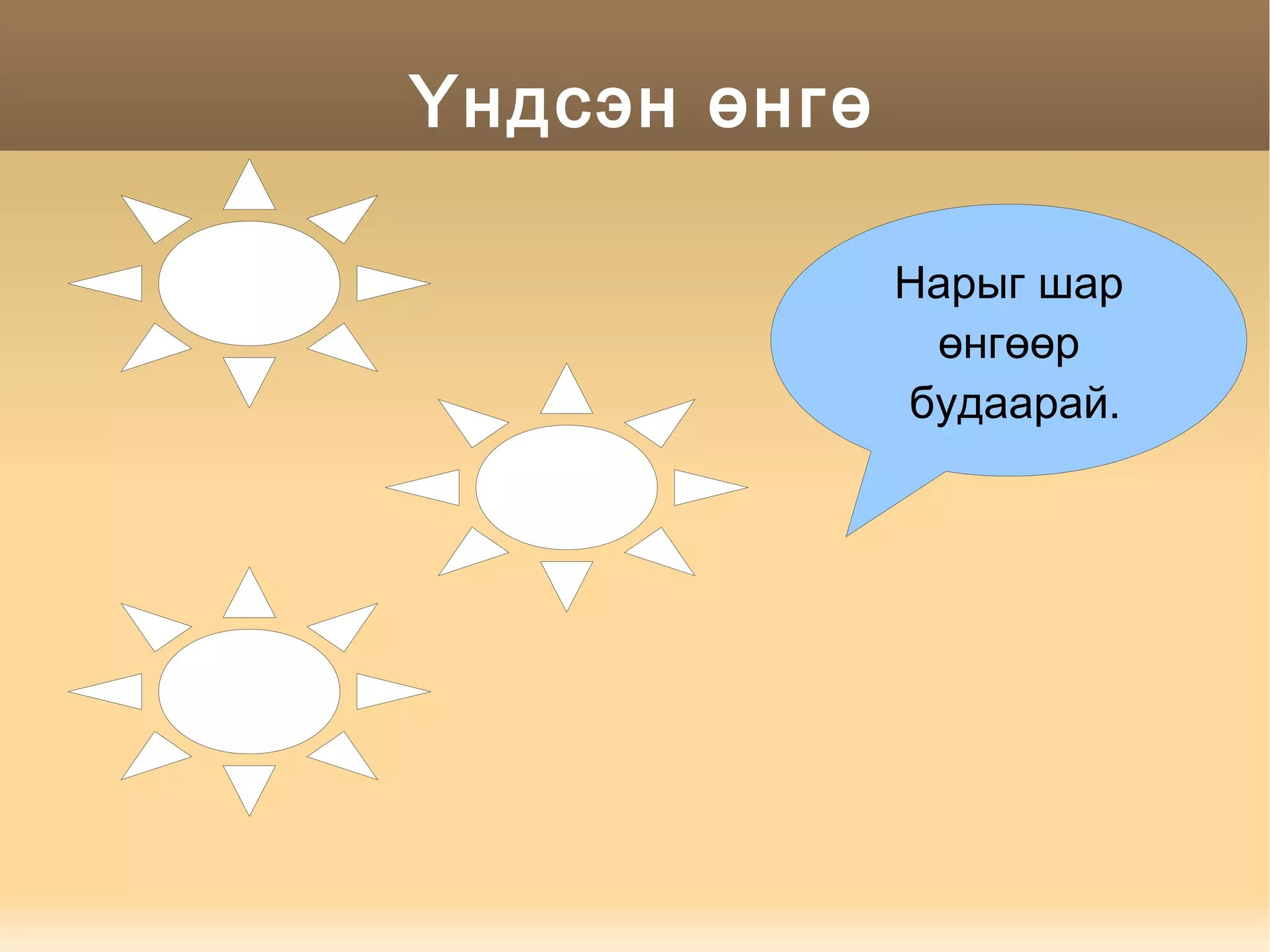 Үндсэн өнгө

Нарыг шар өнгөөр будаарай.